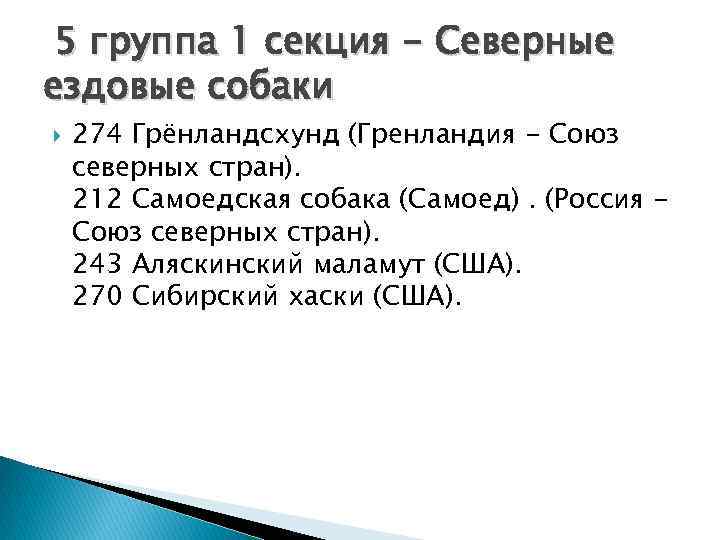 5 группа 1 секция - Северные ездовые собаки

274 Грёнландсхунд (Гренландия - Союз северных стран).
212 Самоедская собака (Самоед) . (Россия - Союз северных стран).
243 Аляскинский маламут (США).
270 Сибирский хаски (США).